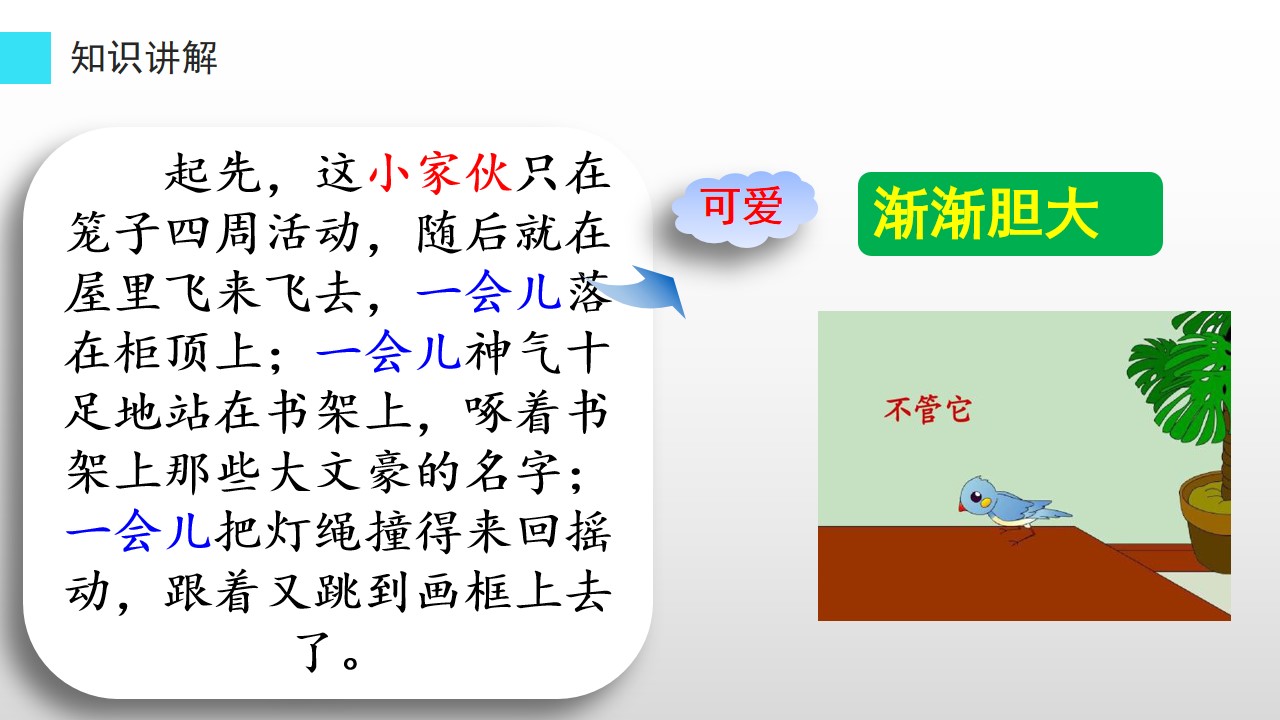 知识讲解

起先，这小家伙只在笼子四周活动，随后就在屋里飞来飞去，一会儿落在柜顶上；一会儿神气十足地站在书架上，啄着书架上那些大文豪的名字；一会儿把灯绳撞得来回摇动，跟着又跳到画框上去了。

可爱

渐渐胆大

不管它